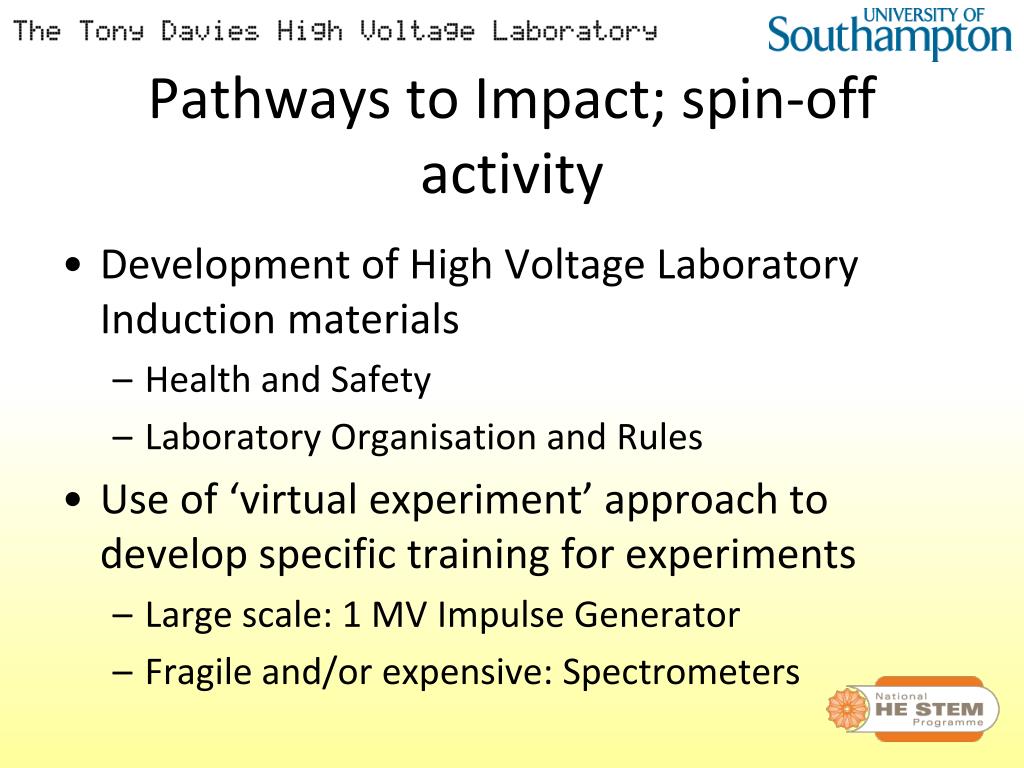 The Tony Davies High Voltage Laboratory

UNIVERSITY OF Southampton

Pathways to Impact; spin-off activity

• Development of High Voltage Laboratory Induction materials
– Health and Safety
– Laboratory Organisation and Rules
• Use of ‘virtual experiment’ approach to develop specific training for experiments
– Large scale: 1 MV Impulse Generator
– Fragile and/or expensive: Spectrometers

National HE STEM Programme